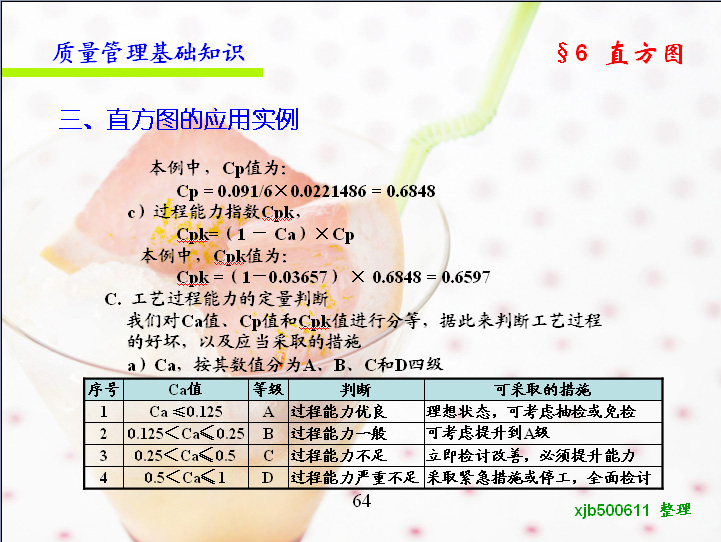 质量管理基础知识

§6 直方图

三、直方图的应用实例

本例中，Cp值为：

Cp = 0.091/6×0.0221486 = 0.6848

c）过程能力指数Cpk，

Cpk=（1 － Ca）×Cp

本例中，Cpk值为：

Cpk =（1－0.03657）× 0.6848 = 0.6597

C. 工艺过程能力的定量判断

我们对Ca值、Cp值和Cpk值进行分等，据此来判断工艺过程的好坏，以及应当采取的措施

a）Ca，按其数值分为A、B、C和D四级

| 序号 | Ca值 | 等级 | 判断 | 可采取的措施 |
|---|---|---|---|---|
| 1 | Ca ≤0.125 | A | 过程能力优良 | 理想状态，可考虑抽检或免检 |
| 2 | 0.125＜Ca≤0.25 | B | 过程能力一般 | 可考虑提升到A级 |
| 3 | 0.25＜Ca≤0.5 | C | 过程能力不足 | 立即检讨改善，必须提升能力 |
| 4 | 0.5＜Ca≤1 | D | 过程能力严重不足 | 采取紧急措施或停工，全面检讨 |

64

xjb500611 整理